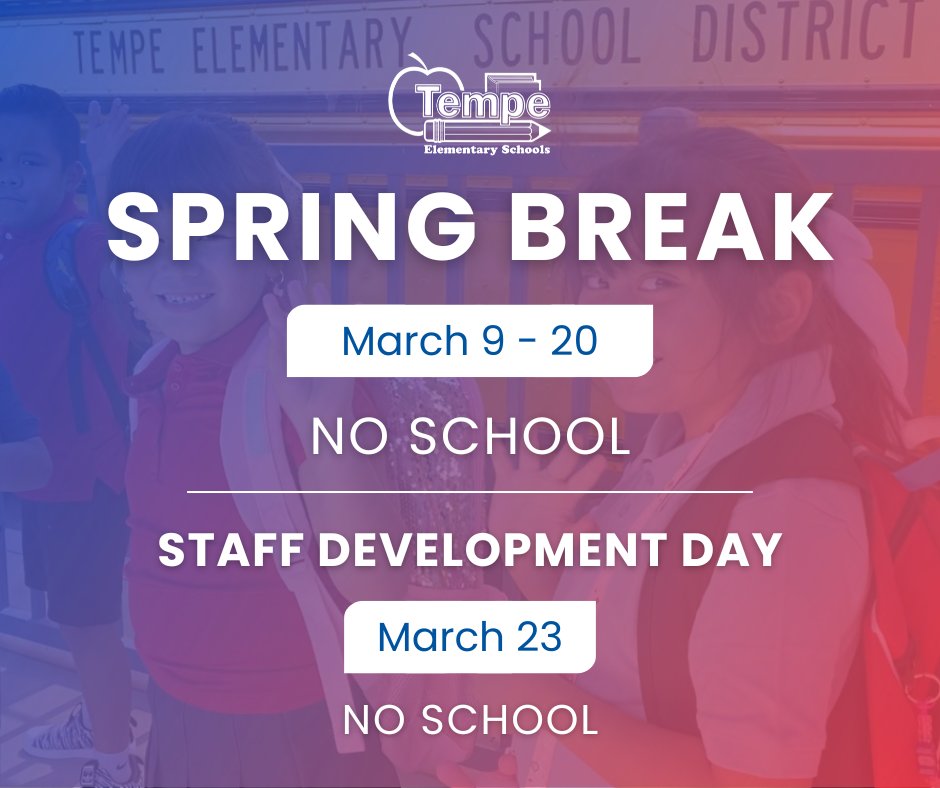 TEMPE ELEMENTARY SCHOOL DISTRICT

Tempe
Elementary Schools

SPRING BREAK

March 9 - 20

NO SCHOOL

STAFF DEVELOPMENT DAY

March 23

NO SCHOOL